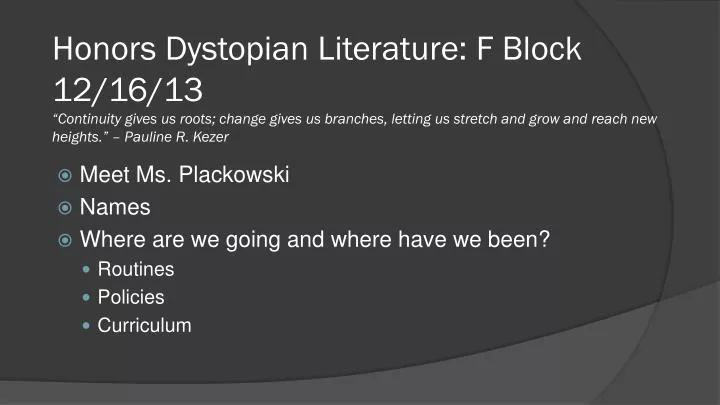 Honors Dystopian Literature: F Block 12/16/13

"Continuity gives us roots; change gives us branches, letting us stretch and grow and reach new heights." – Pauline R. Kezer

Meet Ms. Plackowski
Names
Where are we going and where have we been?
Routines
Policies
Curriculum